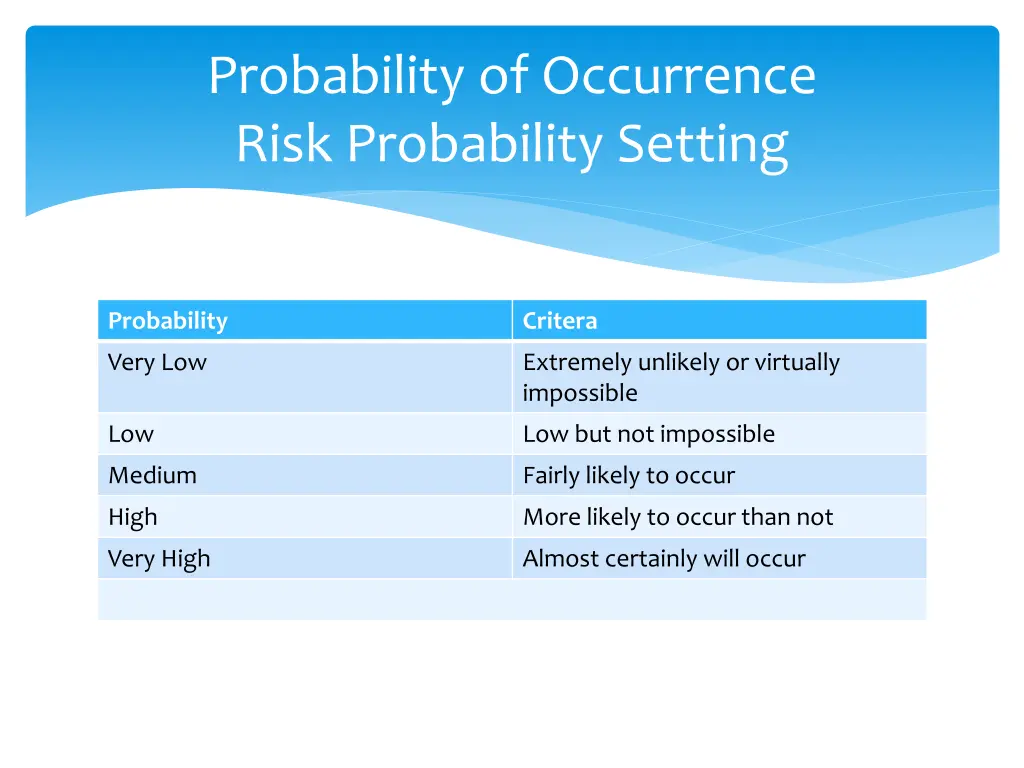 Probability of Occurrence
Risk Probability Setting

| Probability | Critera |
|---|---|
| Very Low | Extremely unlikely or virtually impossible |
| Low | Low but not impossible |
| Medium | Fairly likely to occur |
| High | More likely to occur than not |
| Very High | Almost certainly will occur |
| | |